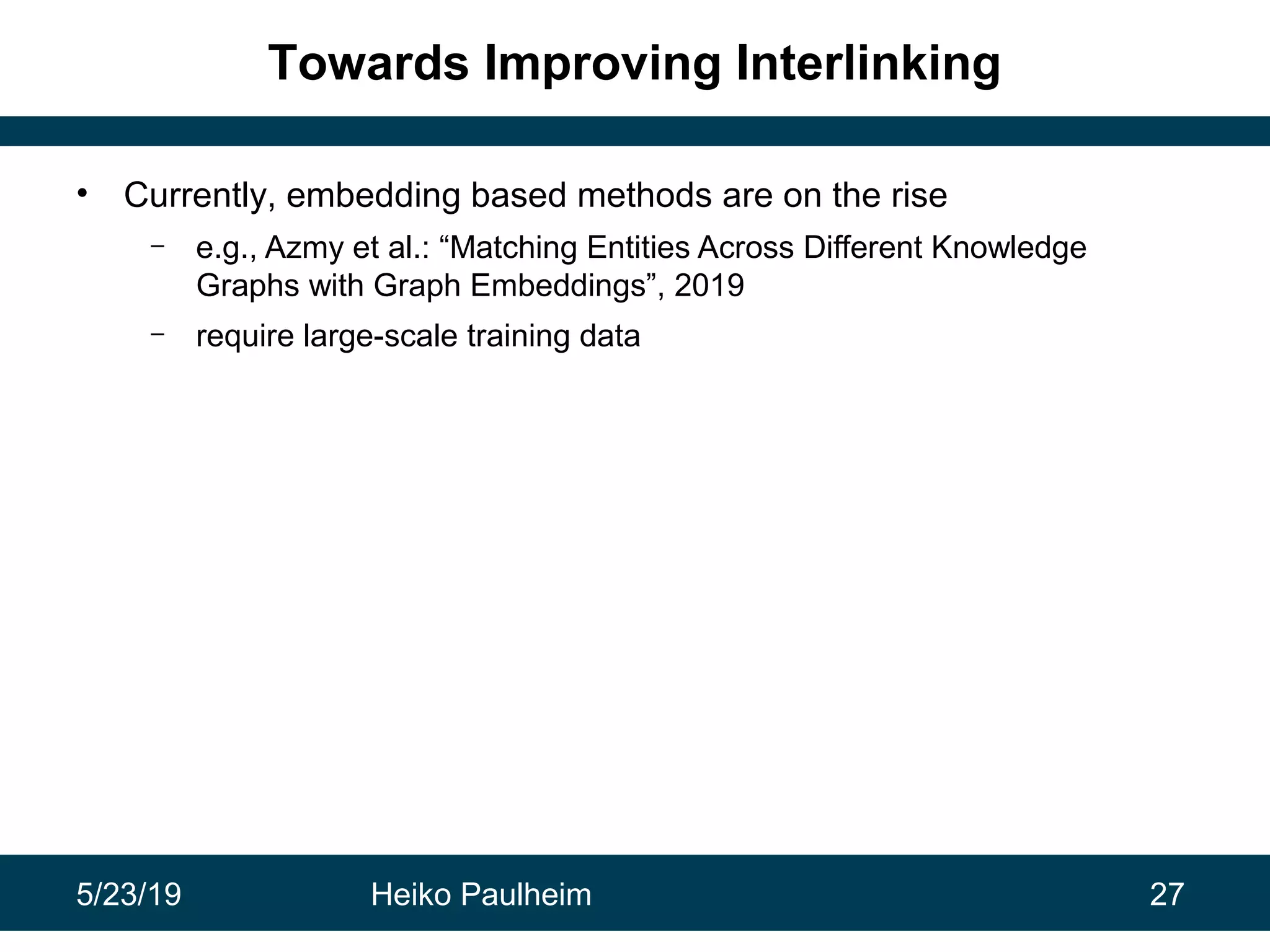 Towards Improving Interlinking

• Currently, embedding based methods are on the rise

– e.g., Azmy et al.: “Matching Entities Across Different Knowledge Graphs with Graph Embeddings”, 2019

– require large-scale training data

5/23/19 Heiko Paulheim 27